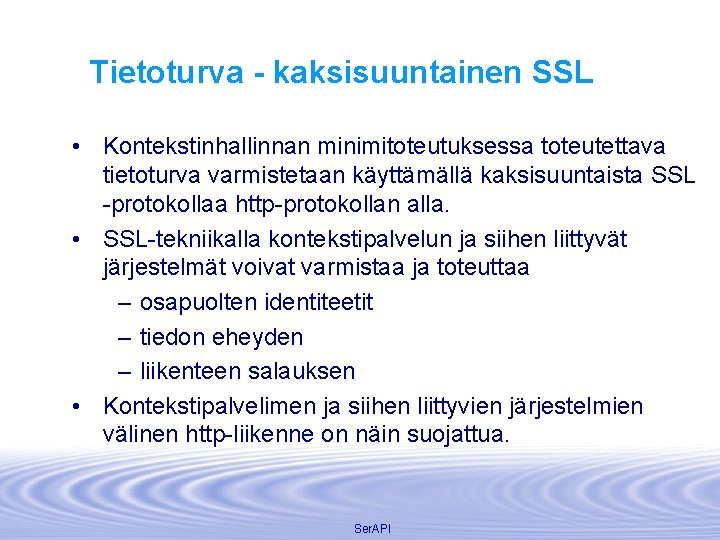 Tietoturva - kaksisuuntainen SSL

• Kontekstinhallinnan minimitoteutuksessa toteutettava tietoturva varmistetaan käyttämällä kaksisuuntaista SSL -protokollaa http-protokollan alla.

• SSL-tekniikalla kontekstipalvelun ja siihen liittyvät järjestelmät voivat varmistaa ja toteuttaa
– osapuolten identiteetit
– tiedon eheyden
– liikenteen salauksen

• Kontekstipalvelimen ja siihen liittyvien järjestelmien välinen http-liikenne on näin suojattua.

SerAPI